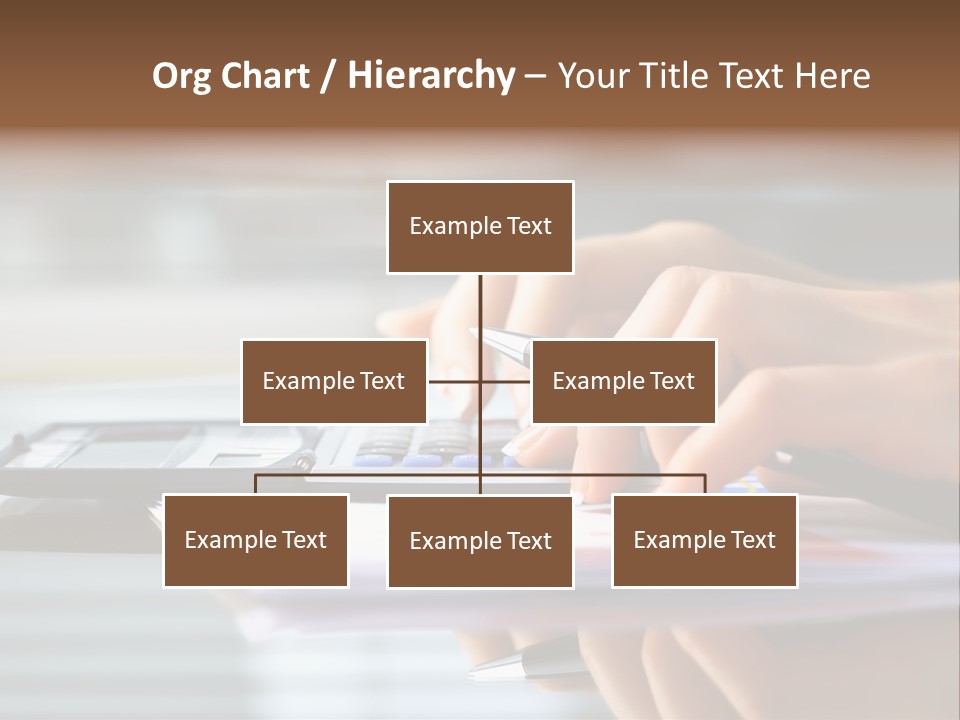 Org Chart / Hierarchy – Your Title Text Here

Example Text

Example Text

Example Text

Example Text

Example Text

Example Text